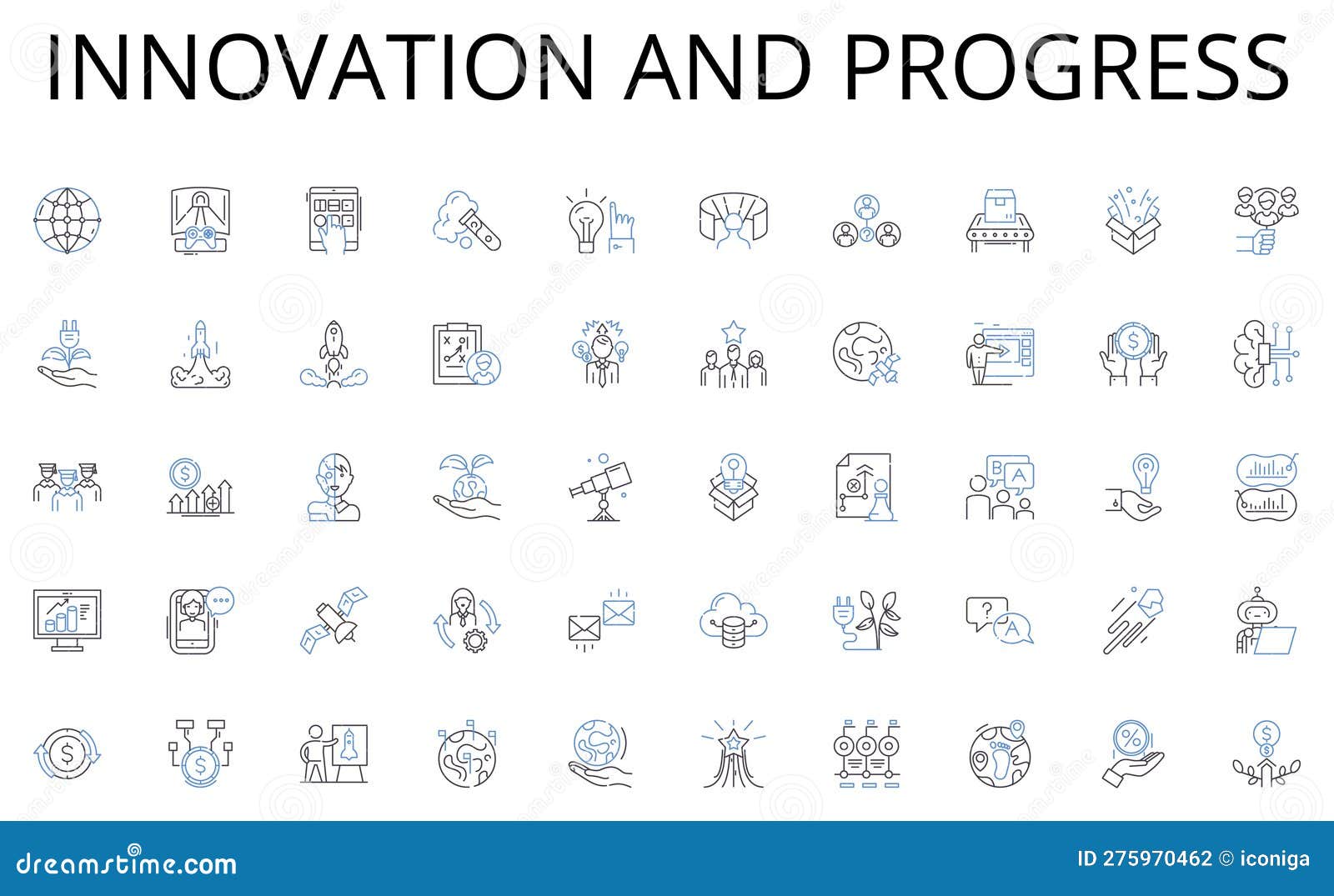 INNOVATION AND PROGRESS

dreamstime.com

ID 275970462 © iconiga